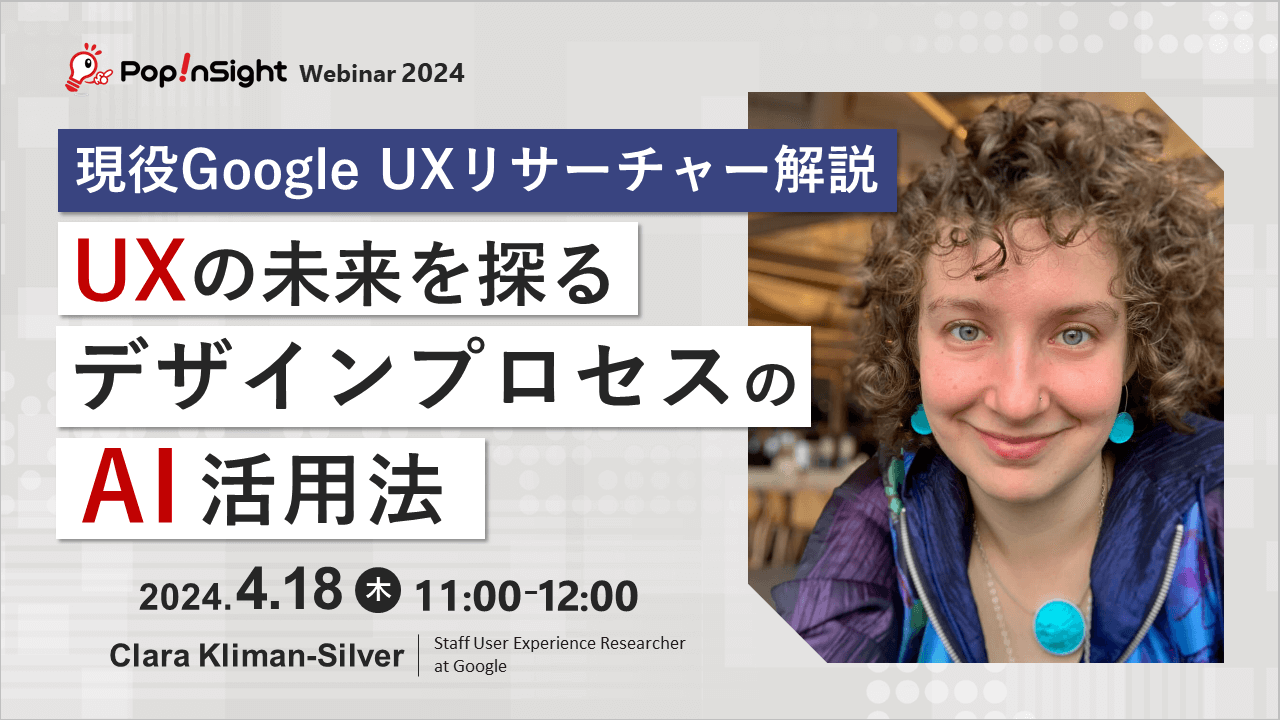 Pop!nSight Webinar 2024

現役Google UXリサーチャー解説

UXの未来を探る
デザインプロセスの
AI 活用法

2024.4.18 木 11:00-12:00

Clara Kliman-Silver
Staff User Experience Researcher at Google